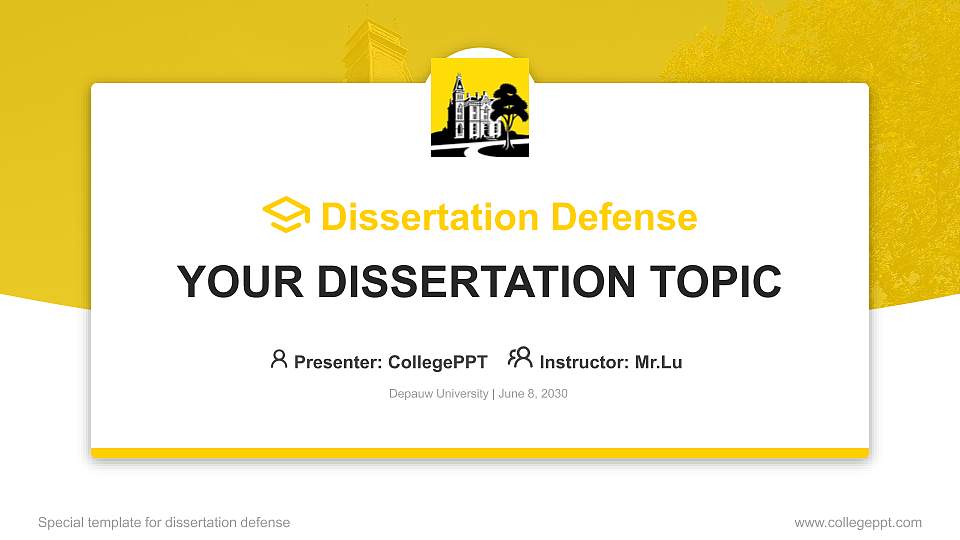 Dissertation Defense

YOUR DISSERTATION TOPIC

Presenter: CollegePPT Instructor: Mr.Lu

Depauw University | June 8, 2030

Special template for dissertation defense

www.collegeppt.com